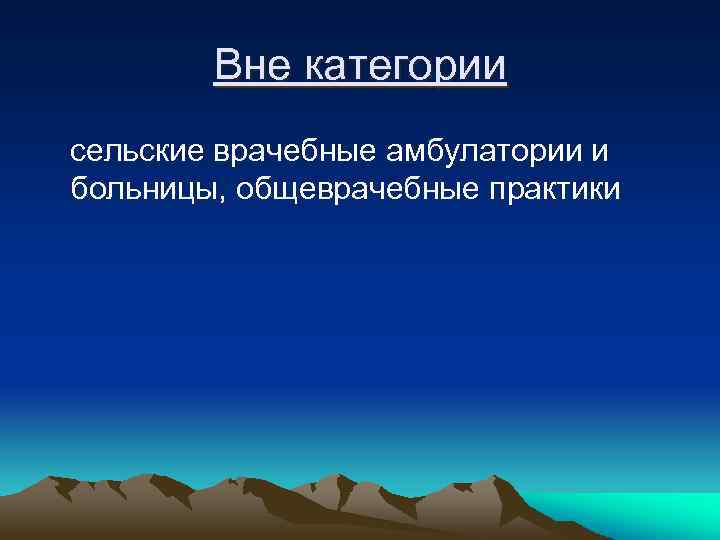 Вне категории

сельские врачебные амбулатории и больницы, общеврачебные практики